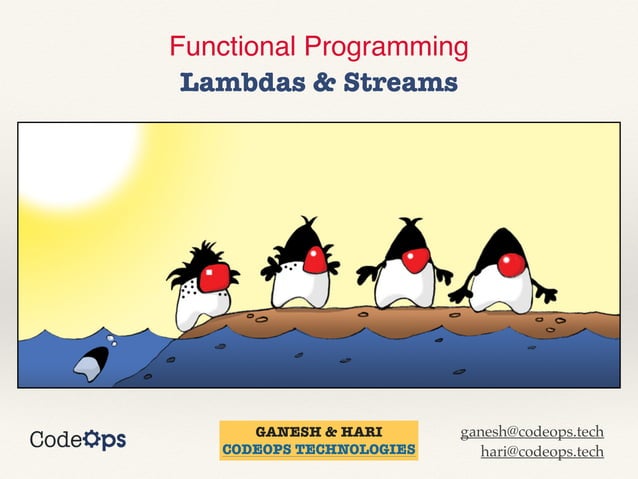 Functional Programming
Lambdas & Streams

CodeOps

GANESH & HARI
CODEOPS TECHNOLOGIES

ganesh@codeops.tech
hari@codeops.tech